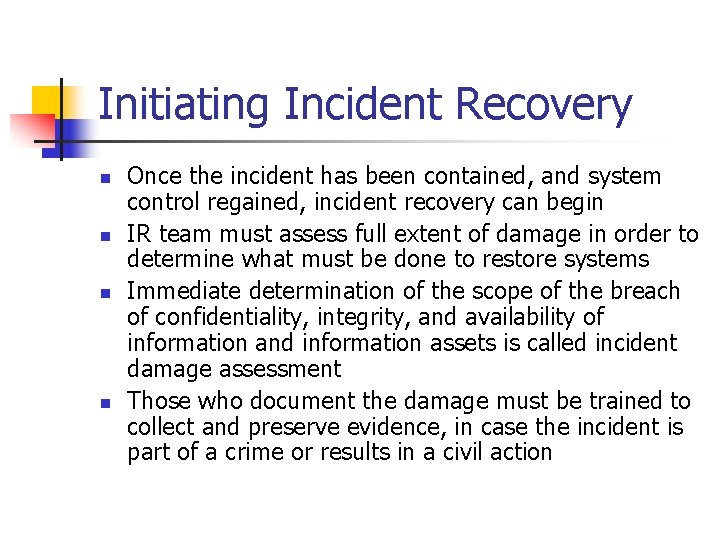 Initiating Incident Recovery

- Once the incident has been contained, and system control regained, incident recovery can begin
- IR team must assess full extent of damage in order to determine what must be done to restore systems
- Immediate determination of the scope of the breach of confidentiality, integrity, and availability of information and information assets is called incident damage assessment
- Those who document the damage must be trained to collect and preserve evidence, in case the incident is part of a crime or results in a civil action